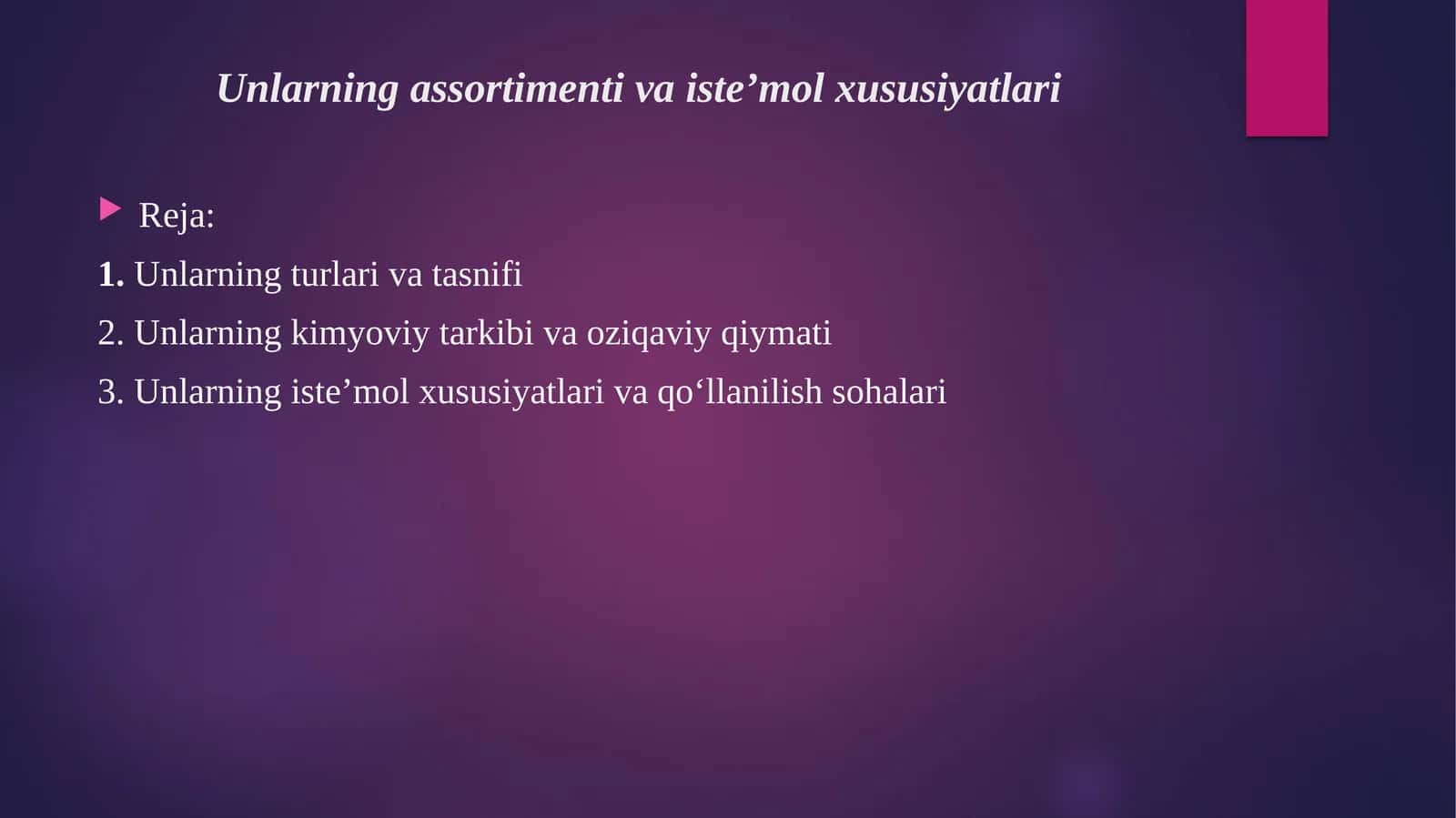 Unlarning assortimenti va iste’mol xususiyatlari

Reja:

1. Unlarning turlari va tasnifi

2. Unlarning kimyoviy tarkibi va oziqaviy qiymati

3. Unlarning iste’mol xususiyatlari va qo‘llanilish sohalari